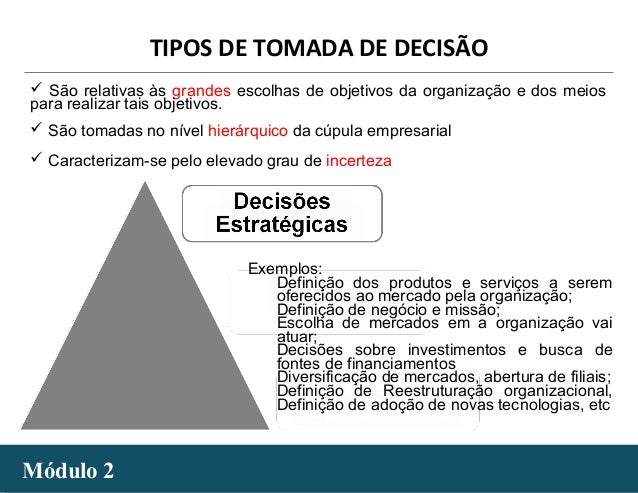 TIPOS DE TOMADA DE DECISÃO

✓ São relativas às grandes escolhas de objetivos da organização e dos meios para realizar tais objetivos.

✓ São tomadas no nível hierárquico da cúpula empresarial

✓ Caracterizam-se pelo elevado grau de incerteza

Decisões Estratégicas

Exemplos:
Definição dos produtos e serviços a serem oferecidos ao mercado pela organização;
Definição de negócio e missão;
Escolha de mercados em a organização vai atuar;
Decisões sobre investimentos e busca de fontes de financiamentos
Diversificação de mercados, abertura de filiais;
Definição de Reestruturação organizacional,
Definição de adoção de novas tecnologias, etc

Módulo 2